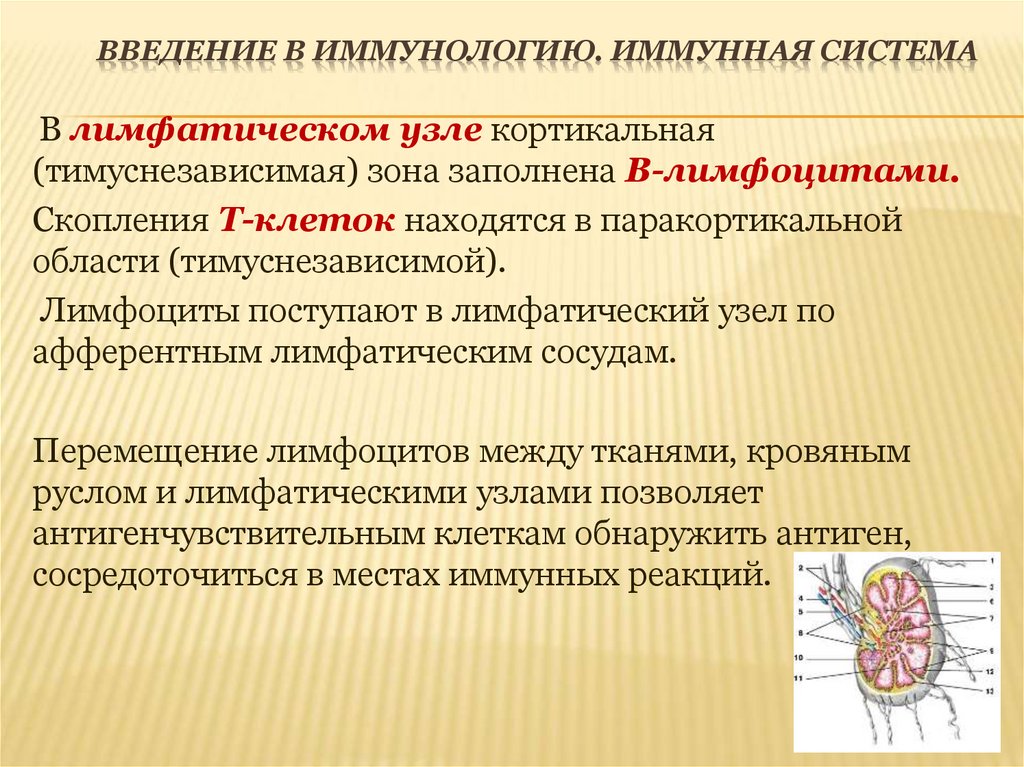 ВВЕДЕНИЕ В ИММУНОЛОГИЮ. ИММУННАЯ СИСТЕМА

В лимфатическом узле кортикальная (тимуснезависимая) зона заполнена В-лимфоцитами.

Скопления Т-клеток находятся в паракортикальной области (тимуснезависимой).

Лимфоциты поступают в лимфатический узел по афферентным лимфатическим сосудам.

Перемещение лимфоцитов между тканями, кровяным руслом и лимфатическими узлами позволяет антигенчувствительным клеткам обнаружить антиген, сосредоточиться в местах иммунных реакций.

1
2
3
4
5
6
7
8
9
10
11
12
13